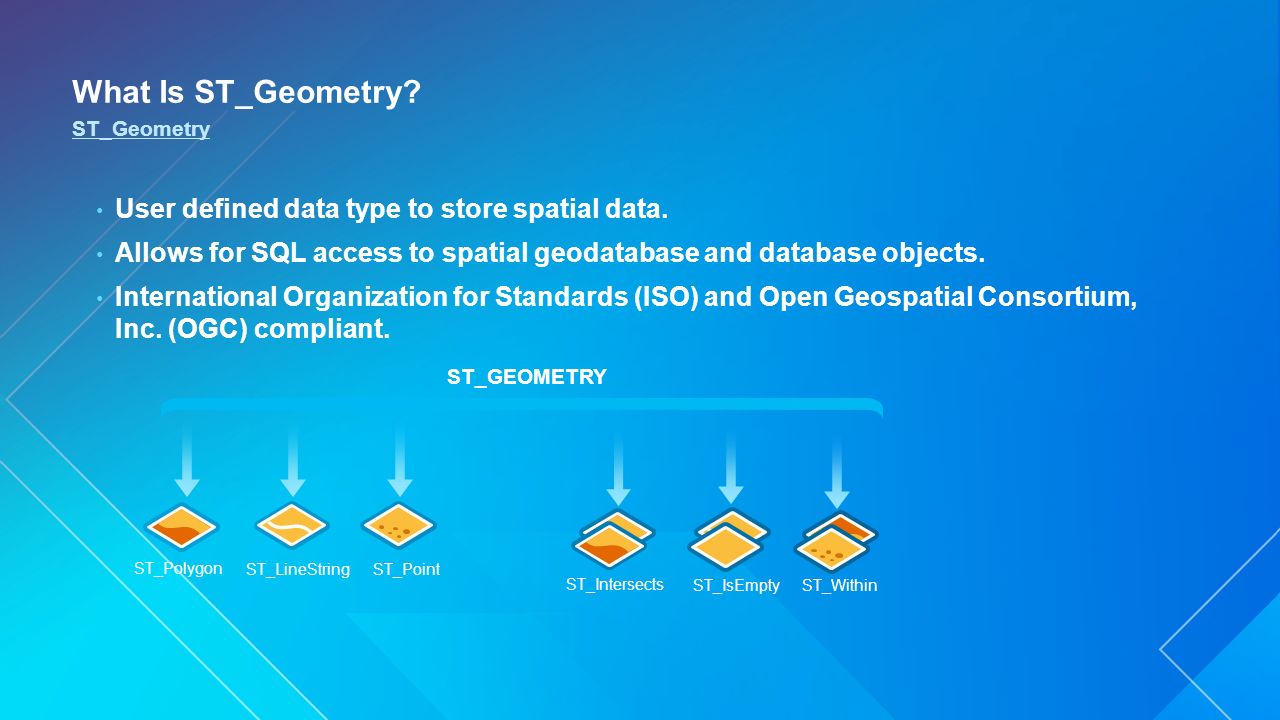 What Is ST_Geometry?
ST_Geometry

• User defined data type to store spatial data.
• Allows for SQL access to spatial geodatabase and database objects.
• International Organization for Standards (ISO) and Open Geospatial Consortium, Inc. (OGC) compliant.

ST_GEOMETRY

ST_Polygon ST_LineString ST_Point ST_Intersects ST_IsEmpty ST_Within